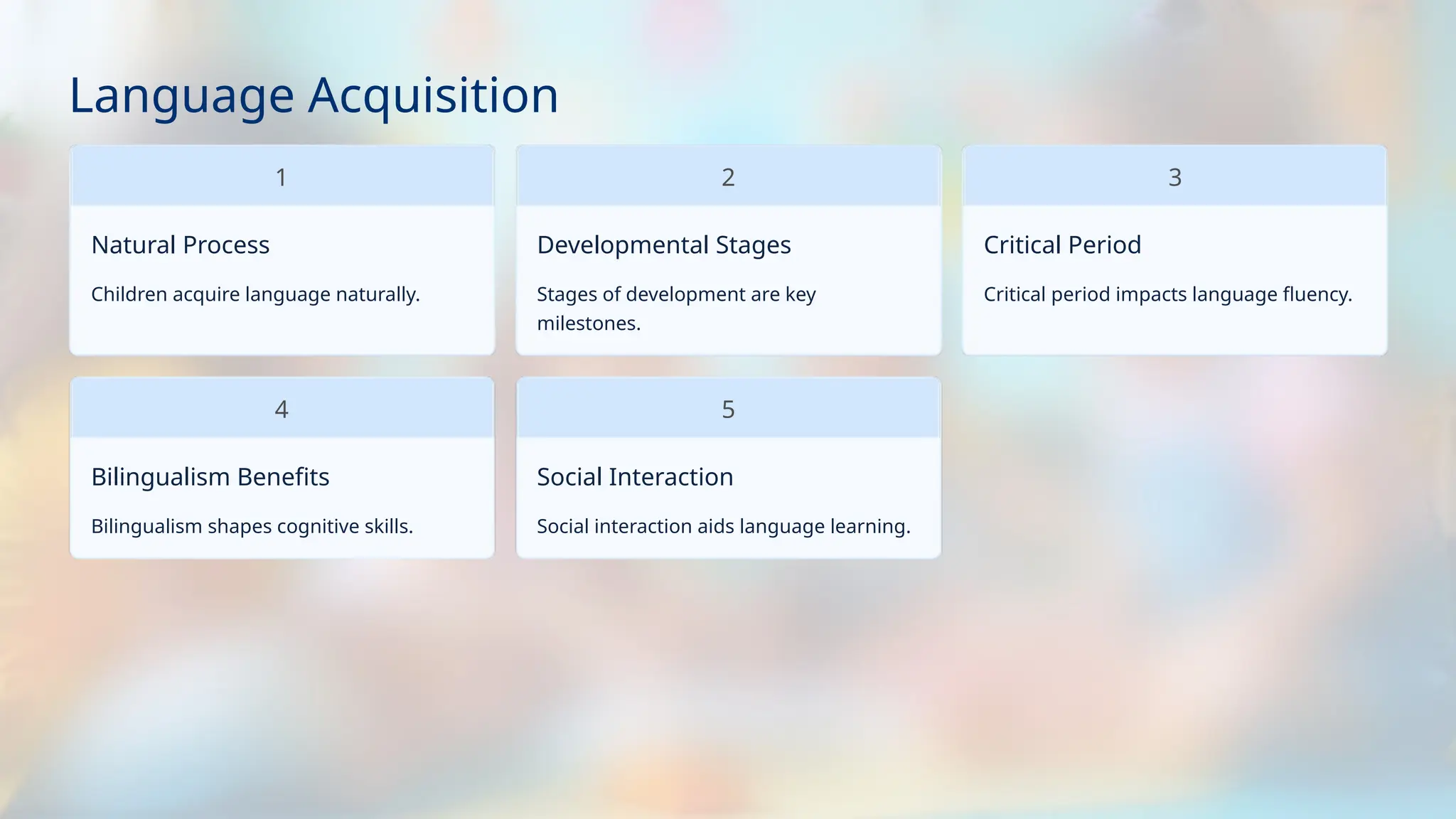 Language Acquisition

1

Natural Process

Children acquire language naturally.

2

Developmental Stages

Stages of development are key milestones.

3

Critical Period

Critical period impacts language fluency.

4

Bilingualism Benefits

Bilingualism shapes cognitive skills.

5

Social Interaction

Social interaction aids language learning.